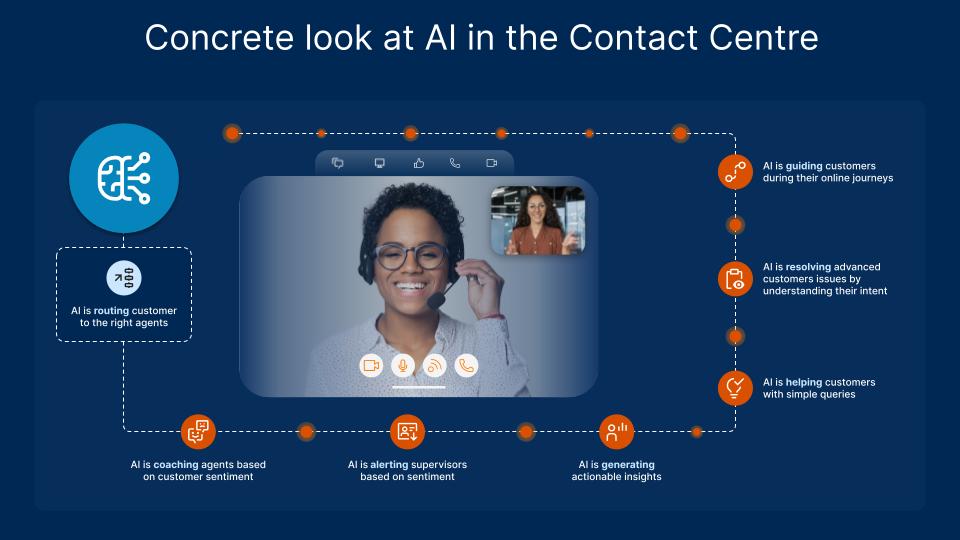 Concrete look at AI in the Contact Centre

AI is routing customer to the right agents

AI is guiding customers during their online journeys

AI is resolving advanced customers issues by understanding their intent

AI is helping customers with simple queries

AI is coaching agents based on customer sentiment

AI is alerting supervisors based on sentiment

AI is generating actionable insights